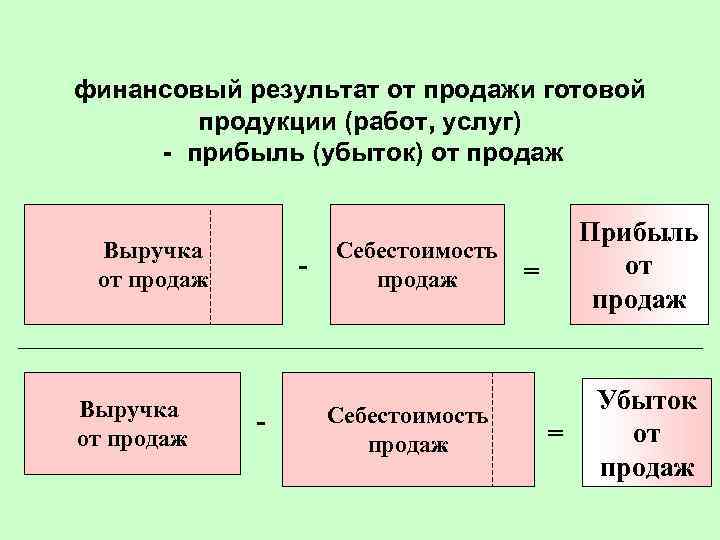 финансовый результат от продажи готовой продукции (работ, услуг)
- прибыль (убыток) от продаж

Выручка от продаж - Себестоимость продаж = Прибыль от продаж

Выручка от продаж - Себестоимость продаж = Убыток от продаж